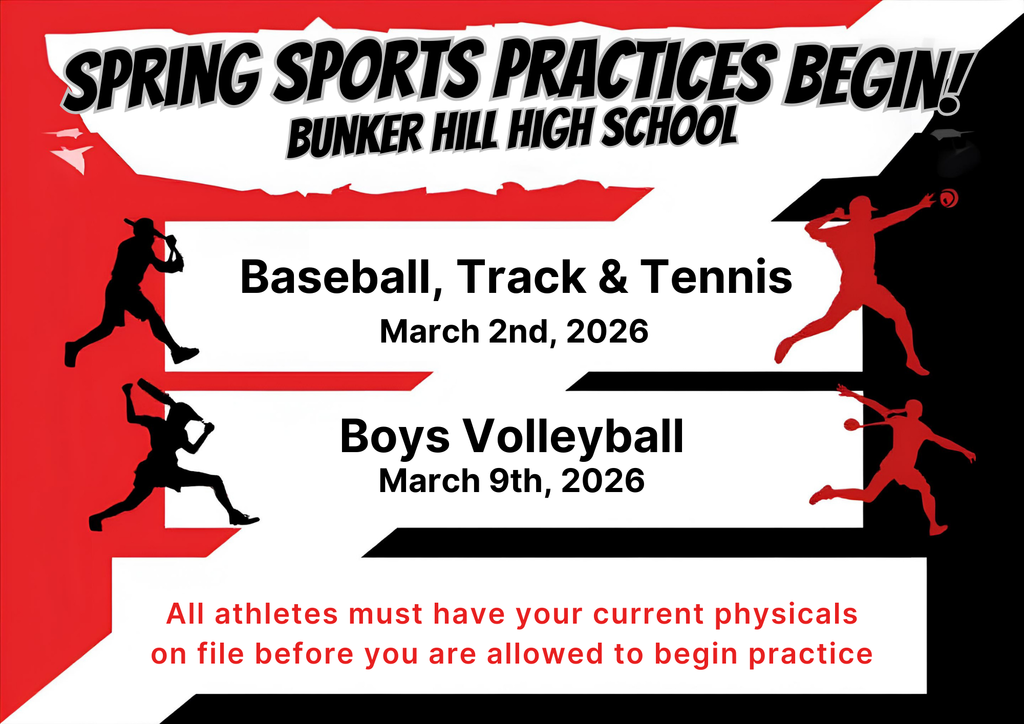 SPRING SPORTS PRACTICES BEGIN!
BUNKER HILL HIGH SCHOOL

Baseball, Track & Tennis
March 2nd, 2026

Boys Volleyball
March 9th, 2026

All athletes must have your current physicals on file before you are allowed to begin practice